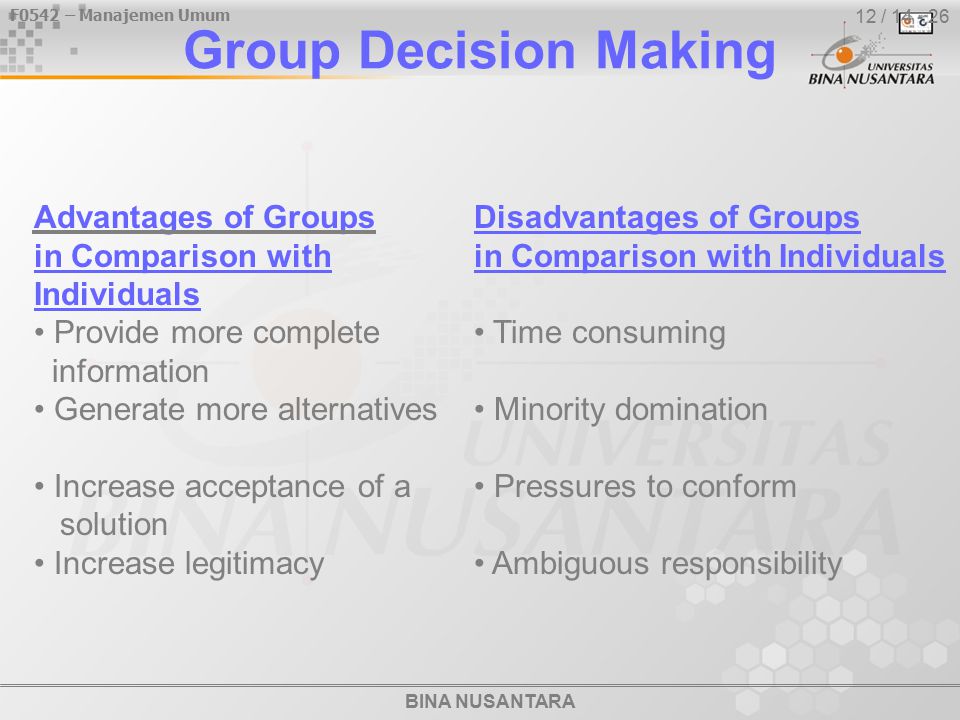 F0542 – Manajemen Umum

12 / 14 - 26

Group Decision Making

UNIVERSITAS BINA NUSANTARA

Advantages of Groups in Comparison with Individuals
• Provide more complete information
• Generate more alternatives
• Increase acceptance of a solution
• Increase legitimacy

Disadvantages of Groups in Comparison with Individuals
• Time consuming
• Minority domination
• Pressures to conform
• Ambiguous responsibility

UNIVERSITAS BINA NUSANTARA

BINA NUSANTARA